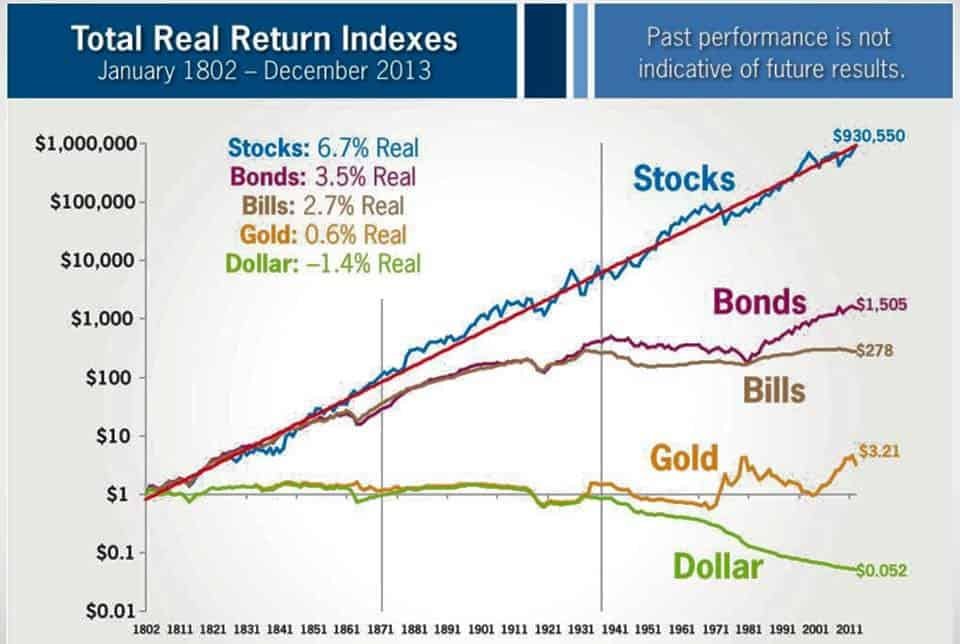 Total Real Return Indexes
January 1802 – December 2013

Past performance is not indicative of future results.

Stocks: 6.7% Real
Bonds: 3.5% Real
Bills: 2.7% Real
Gold: 0.6% Real
Dollar: –1.4% Real

$1,000,000
$100,000
$10,000
$1,000
$100
$10
$1
$0.1
$0.01

Stocks
$930,550
Bonds
$1,505
$278
Bills
Gold
$3.21
Dollar
$0.052

1802 1811 1821 1831 1841 1851 1861 1871 1881 1891 1901 1911 1921 1931 1941 1951 1961 1971 1981 1991 2001 2011